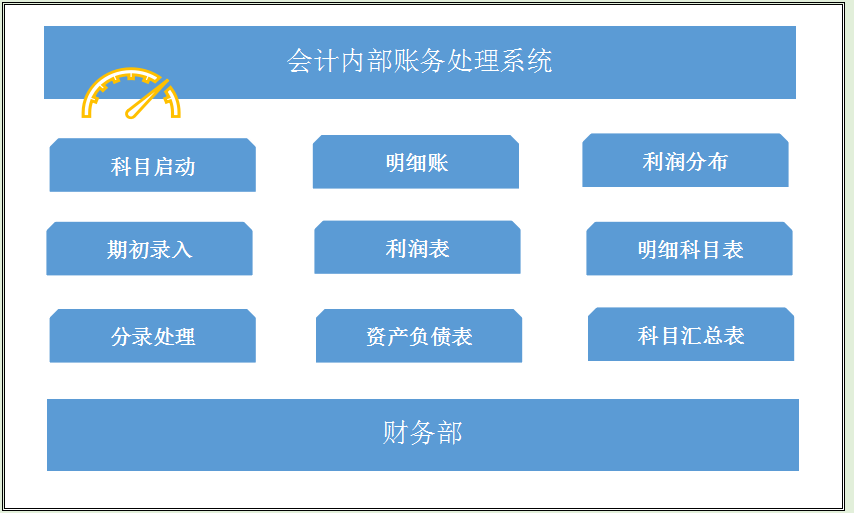 会计内部账务处理系统

科目启动

明细账

利润分布

期初录入

利润表

明细科目表

分录处理

资产负债表

科目汇总表

财务部